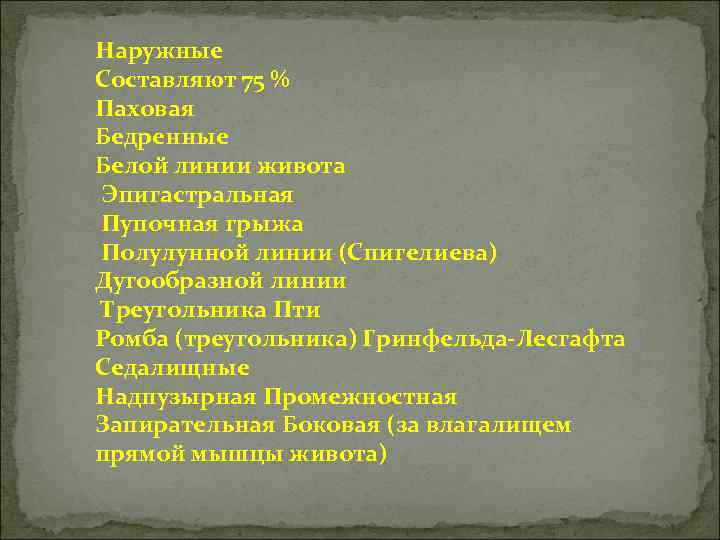 Наружные
Составляют 75 %
Паховая
Бедренные
Белой линии живота
Эпигастральная
Пупочная грыжа
Полулунной линии (Спигелиева)
Дугообразной линии
Треугольника Пти
Ромба (треугольника) Гринфельда-Лесгафта
Седалищные
Надпузырная Промежностная
Запирательная Боковая (за влагалищем прямой мышцы живота)